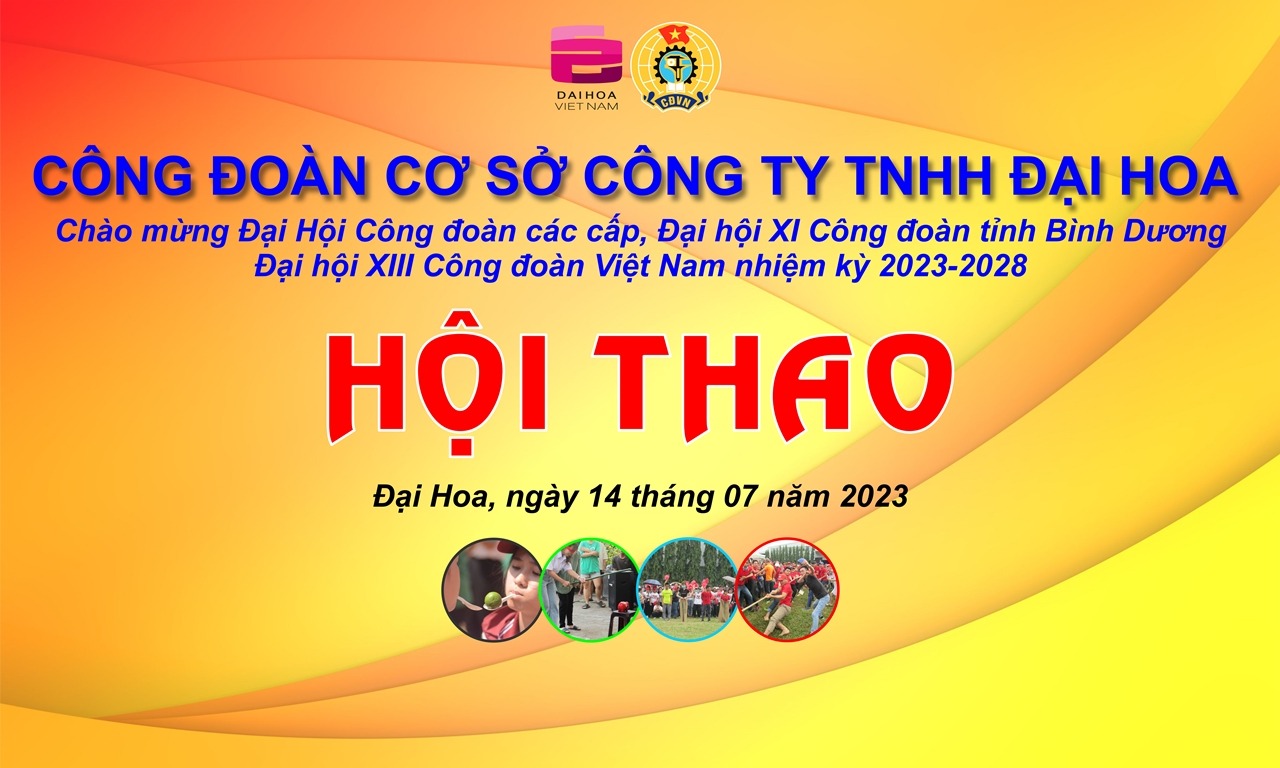 DAI HOA
VIET NAM

CĐVN

CÔNG ĐOÀN CƠ SỞ CÔNG TY TNHH ĐẠI HOA

Chào mừng Đại Hội Công đoàn các cấp, Đại hội XI Công đoàn tỉnh Bình Dương
Đại hội XIII Công đoàn Việt Nam nhiệm kỳ 2023-2028

HỘI THAO

Đại Hoa, ngày 14 tháng 07 năm 2023